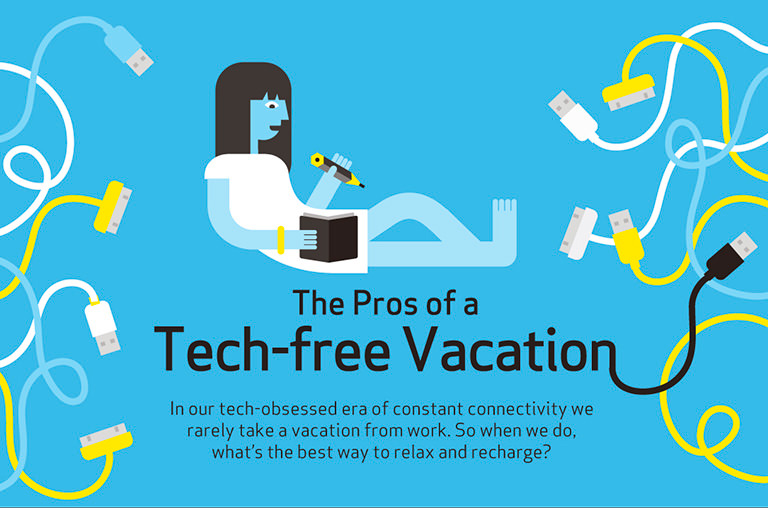 The Pros of a
Tech-free Vacation

In our tech-obsessed era of constant connectivity we rarely take a vacation from work. So when we do, what's the best way to relax and recharge?